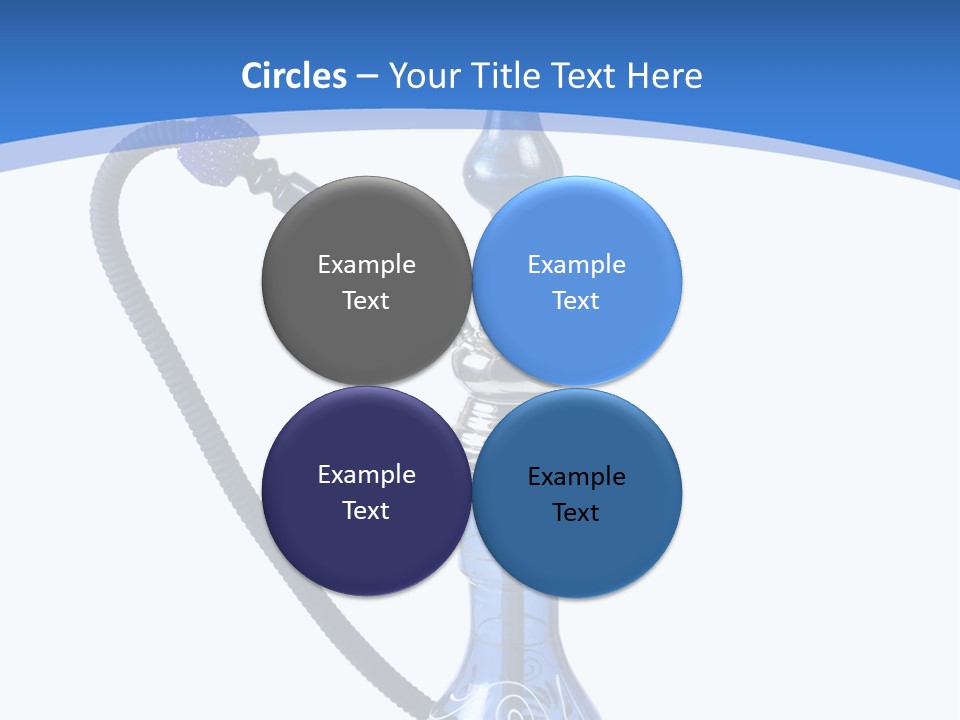 Circles – Your Title Text Here

Example Text

Example Text

Example Text

Example Text